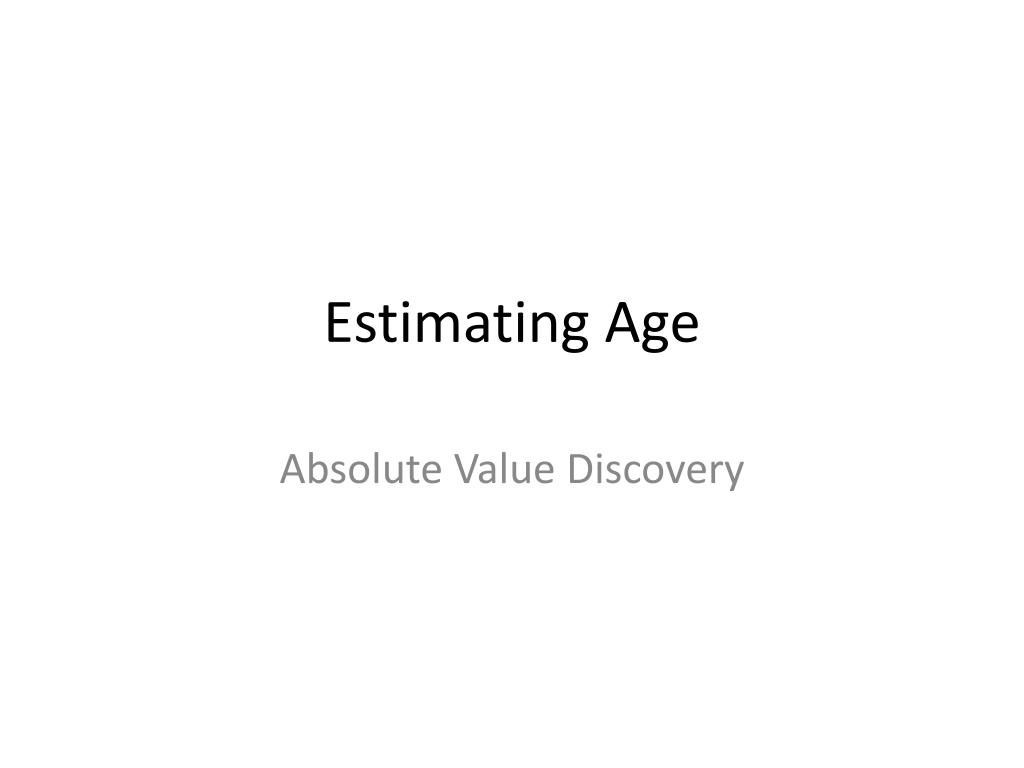 Estimating Age

Absolute Value Discovery